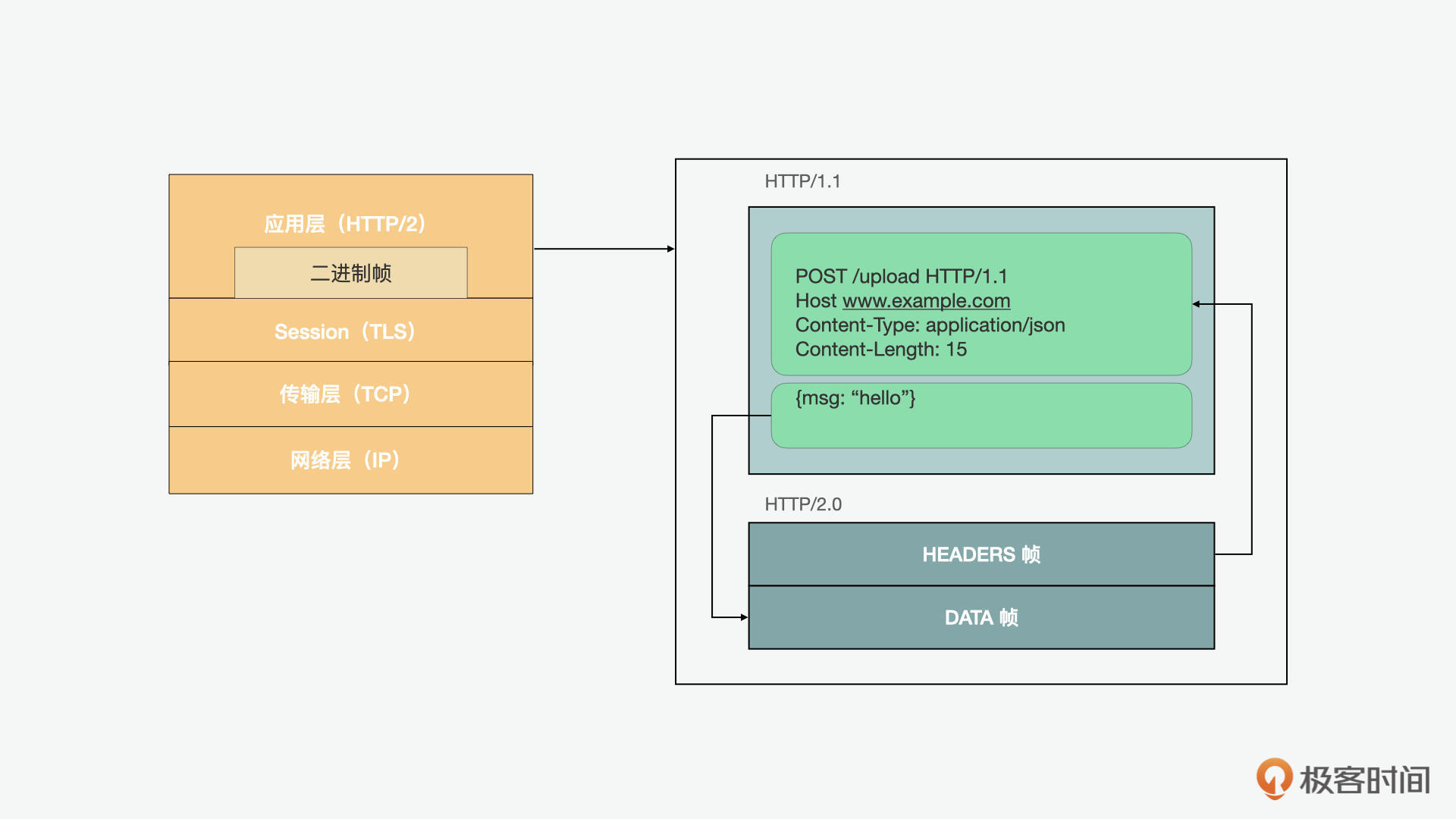 应用层（HTTP/2）

二进制帧

Session（TLS）

传输层（TCP）

网络层（IP）

HTTP/1.1

POST /upload HTTP/1.1
Host www.example.com
Content-Type: application/json
Content-Length: 15

{msg: “hello”}

HTTP/2.0

HEADERS 帧

DATA 帧

极客时间